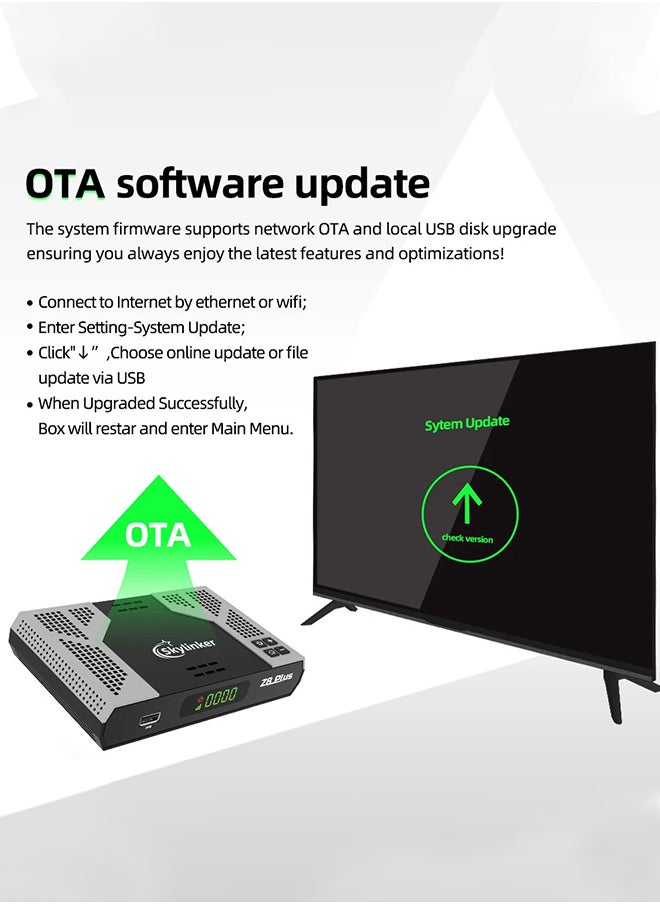 OTA software update

The system firmware supports network OTA and local USB disk upgrade ensuring you always enjoy the latest features and optimizations!

• Connect to Internet by ethernet or wifi;
• Enter Setting-System Update;
• Click"↓" ,Choose online update or file update via USB
• When Upgraded Successfully, Box will restar and enter Main Menu.

Sytem Update

check version

OTA

skylinker

Z8 Plus

0000